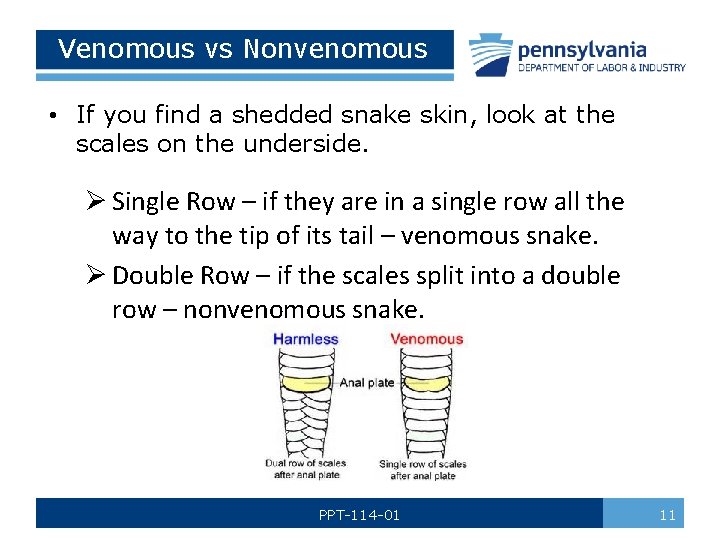 Venomous vs Nonvenomous

pennsylvania
DEPARTMENT OF LABOR & INDUSTRY

• If you find a shedded snake skin, look at the scales on the underside.

➢ Single Row – if they are in a single row all the way to the tip of its tail – venomous snake.

➢ Double Row – if the scales split into a double row – nonvenomous snake.

Harmless

Venomous

Anal plate

Dual row of scales after anal plate

Single row of scales after anal plate

PPT-114-01

11